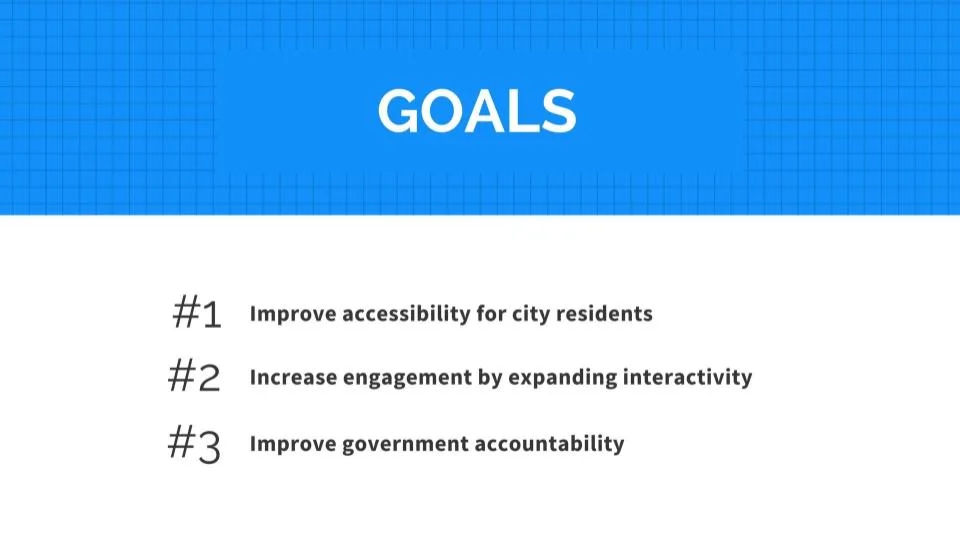 GOALS

#1 Improve accessibility for city residents

#2 Increase engagement by expanding interactivity

#3 Improve government accountability